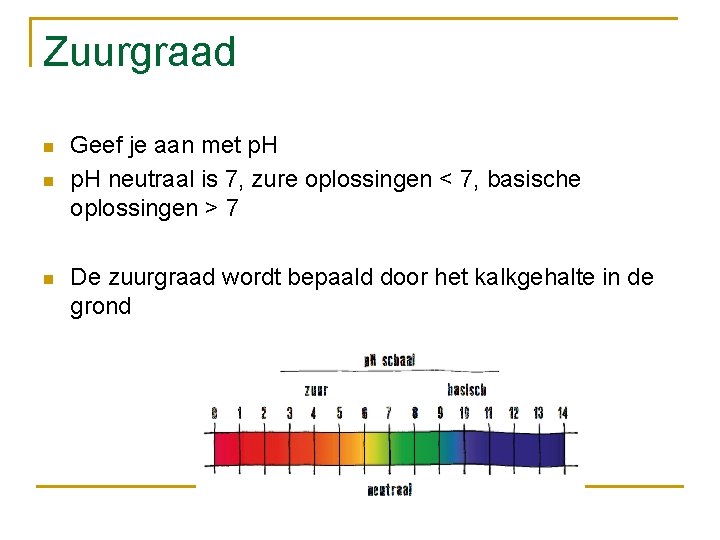 Zuurgraad

Geef je aan met pH

pH neutraal is 7, zure oplossingen < 7, basische oplossingen > 7

De zuurgraad wordt bepaald door het kalkgehalte in de grond

pH schaal

zuur

basisch

0 1 2 3 4 5 6 7 8 9 10 11 12 13 14

neutraal